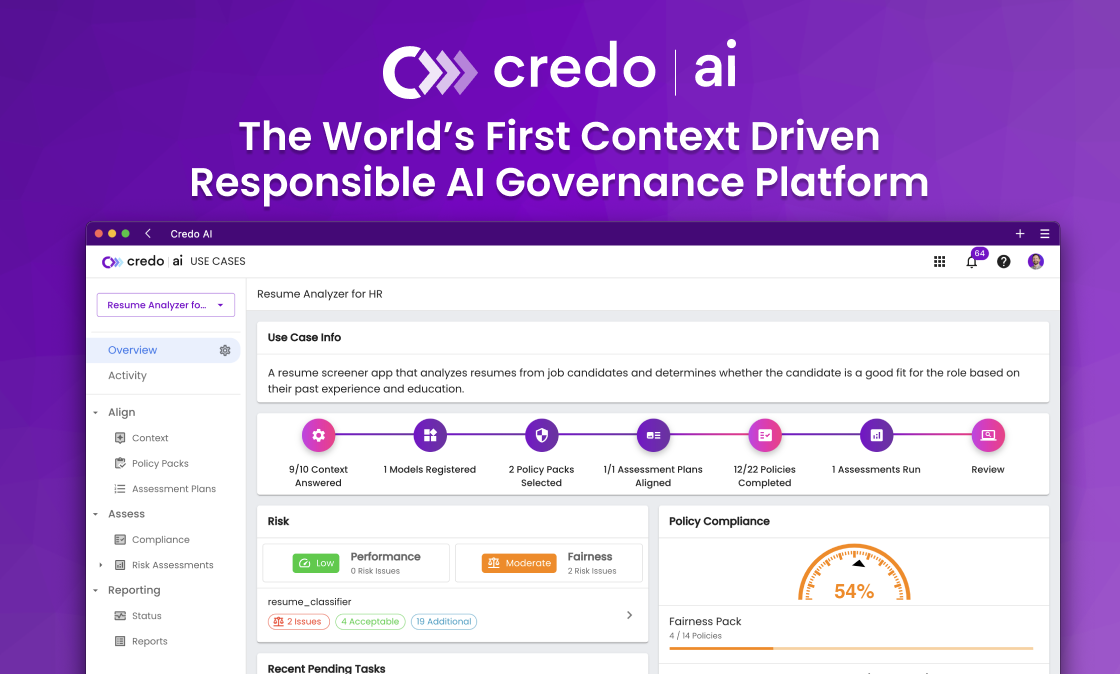 credo | ai

The World's First Context Driven Responsible AI Governance Platform

Credo AI

credo | ai USE CASES

64

Resume Analyzer fo...

Overview

Activity

Align

Context

Policy Packs

Assessment Plans

Assess

Compliance

Risk Assessments

Reporting

Status

Reports

Resume Analyzer for HR

Use Case Info

A resume screener app that analyzes resumes from job candidates and determines whether the candidate is a good fit for the role based on their past experience and education.

9/10 Context Answered

1 Models Registered

2 Policy Packs Selected

1/1 Assessment Plans Aligned

12/22 Policies Completed

1 Assessments Run

Review

Risk

Low

Performance
0 Risk Issues

Moderate

Fairness
2 Risk Issues

resume_classifier

2 Issues

4 Acceptable

19 Additional

Recent Pending Tasks

Policy Compliance

54%

Fairness Pack
4 / 14 Policies